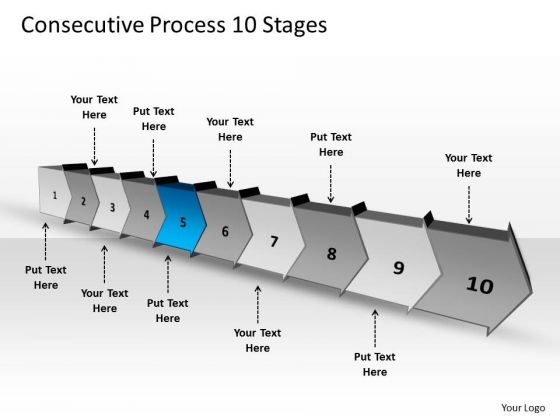 Consecutive Process 10 Stages

Your Text Here

Put Text Here

Your Text Here

Put Text Here

Your Text Here

1

2

3

4

5

6

7

8

9

10

Put Text Here

Your Text Here

Put Text Here

Your Text Here

Put Text Here

Your Logo